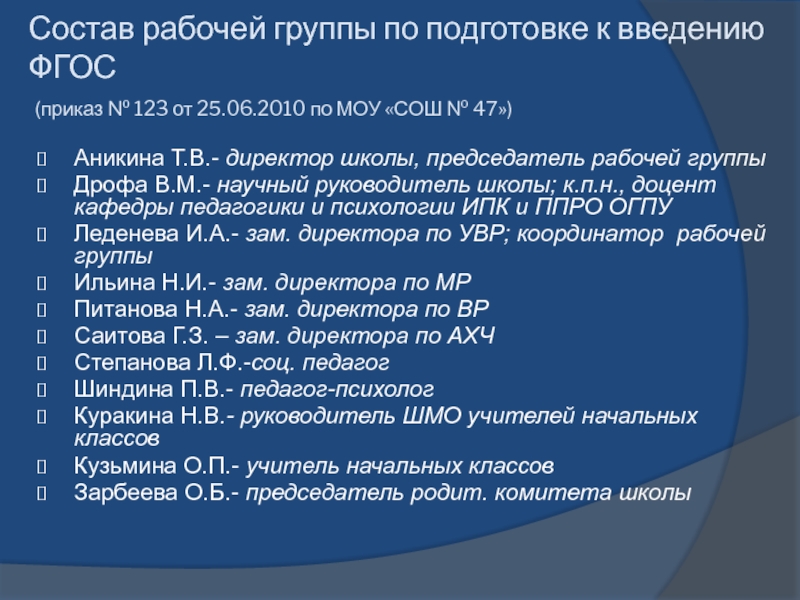 Состав рабочей группы по подготовке к введению ФГОС

(приказ № 123 от 25.06.2010 по МОУ «СОШ № 47»)

Аникина Т.В.- директор школы, председатель рабочей группы
Дрофа В.М.- научный руководитель школы; к.п.н., доцент кафедры педагогики и психологии ИПК и ППРО ОГПУ
Леденева И.А.- зам. директора по УВР; координатор рабочей группы
Ильина Н.И.- зам. директора по МР
Питанова Н.А.- зам. директора по ВР
Саитова Г.З. – зам. директора по АХЧ
Степанова Л.Ф.-соц. педагог
Шиндина П.В.- педагог-психолог
Куракина Н.В.- руководитель ШМО учителей начальных классов
Кузьмина О.П.- учитель начальных классов
Зарбеева О.Б.- председатель родит. комитета школы